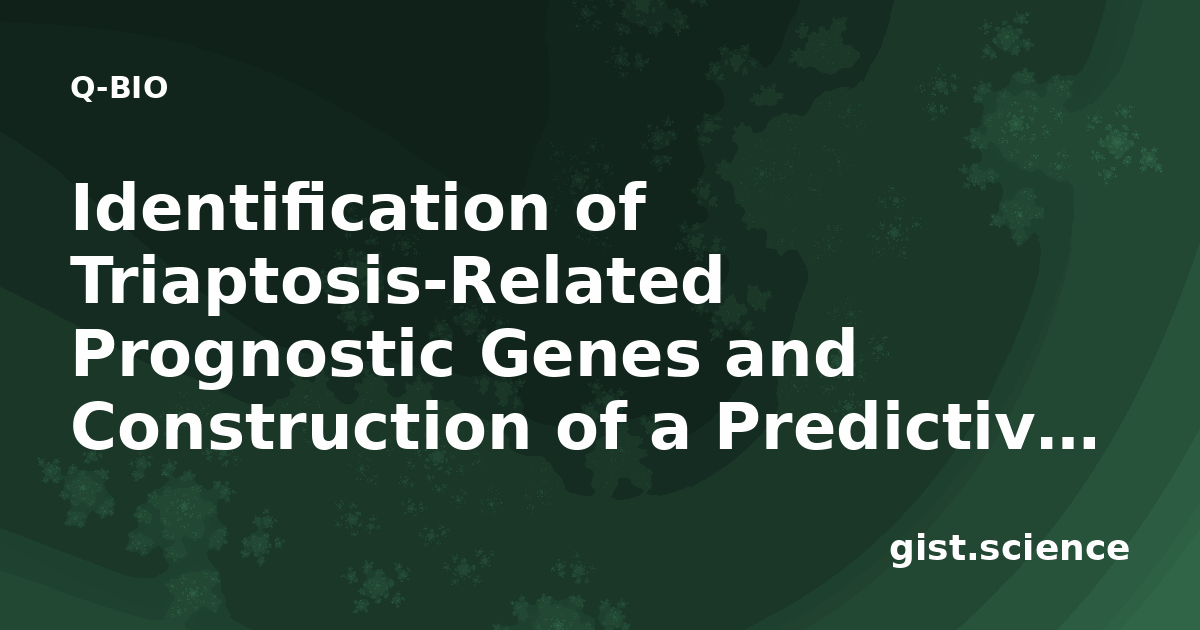 Q-BIO

Identification of Triaptosis-Related Prognostic Genes and Construction of a Predictiv…

gist.science